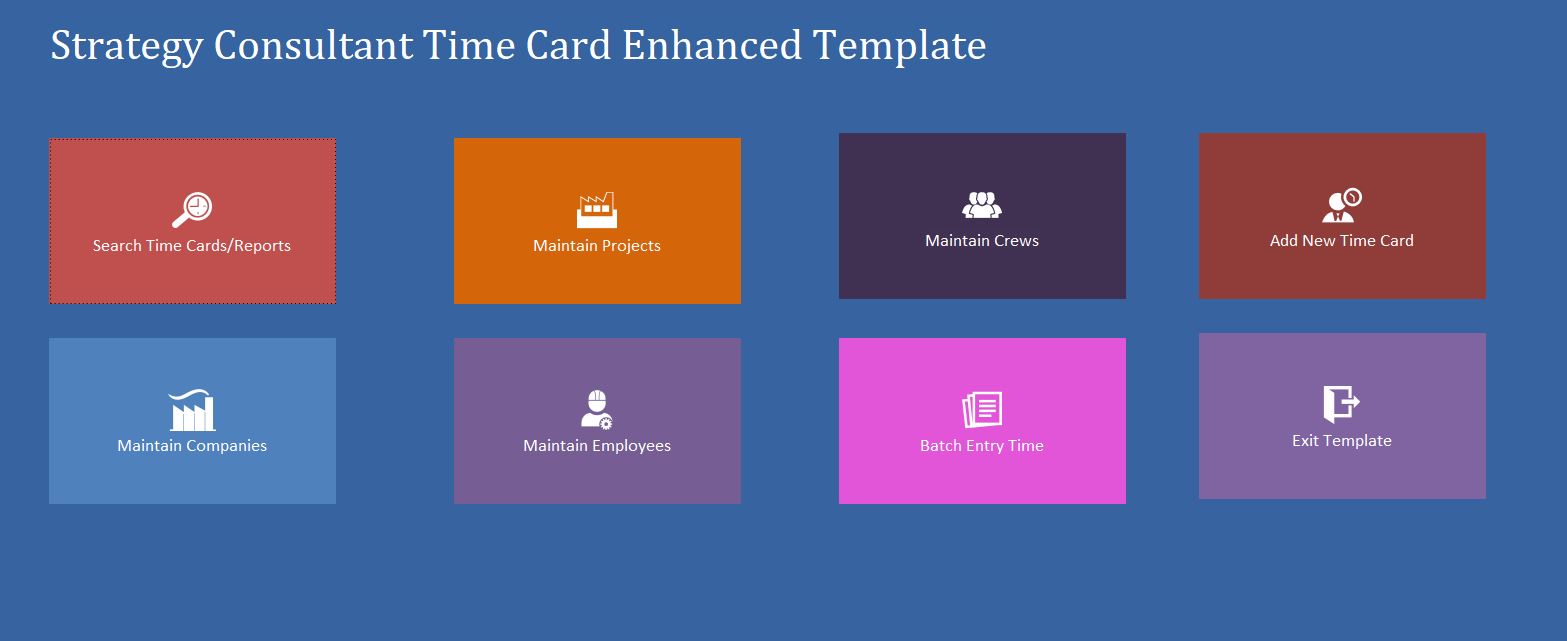 Strategy Consultant Time Card Enhanced Template

Search Time Cards/Reports

Maintain Projects

Maintain Crews

Add New Time Card

Maintain Companies

Maintain Employees

Batch Entry Time

Exit Template